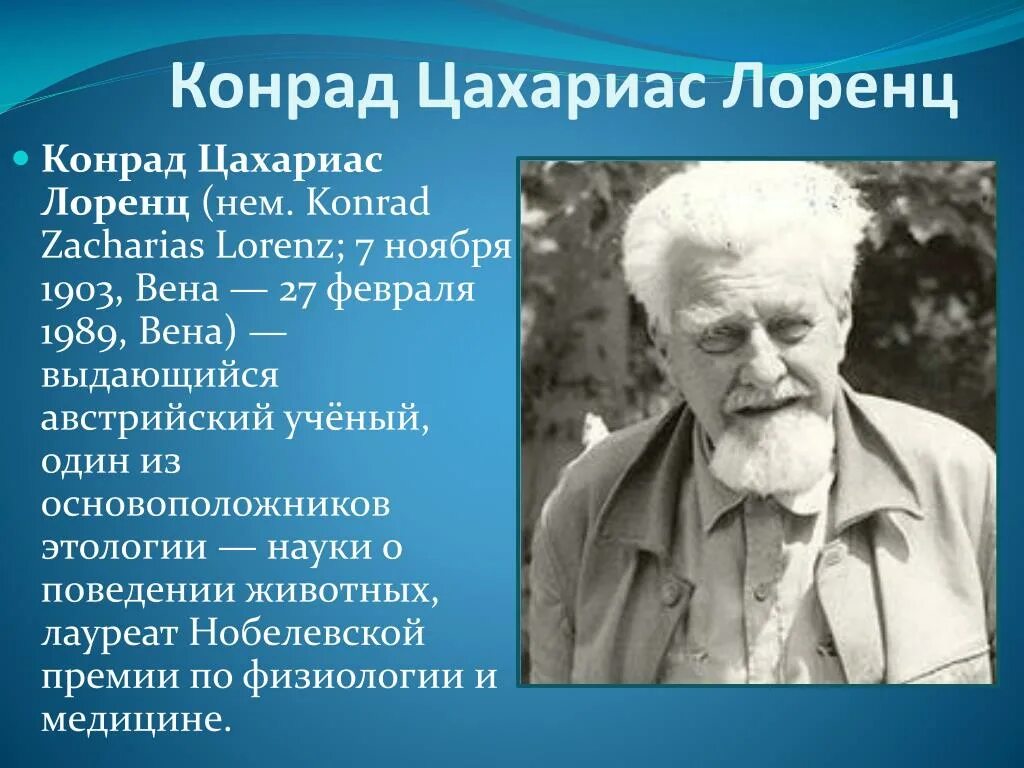 Конрад Цахариас Лоренц

Конрад Цахариас Лоренц (нем. Konrad Zacharias Lorenz; 7 ноября 1903, Вена — 27 февраля 1989, Вена) — выдающийся австрийский учёный, один из основоположников этологии — науки о поведении животных, лауреат Нобелевской премии по физиологии и медицине.